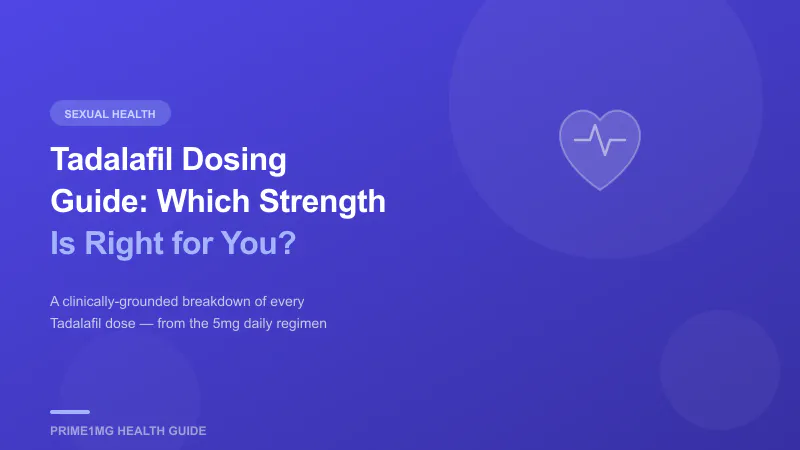 SEXUAL HEALTH

Tadalafil Dosing Guide: Which Strength Is Right for You?

A clinically-grounded breakdown of every Tadalafil dose — from the 5mg daily regimen

PRIME1MG HEALTH GUIDE